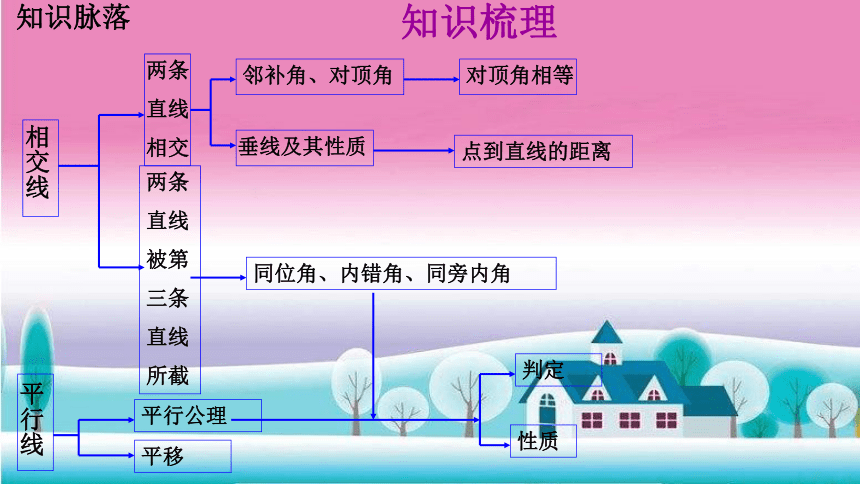 知识脉落

知识梳理

相交线

两条直线相交

邻补角、对顶角

对顶角相等

垂线及其性质

点到直线的距离

两条直线被第三条直线所截

同位角、内错角、同旁内角

平行线

平行公理

平移

判定

性质